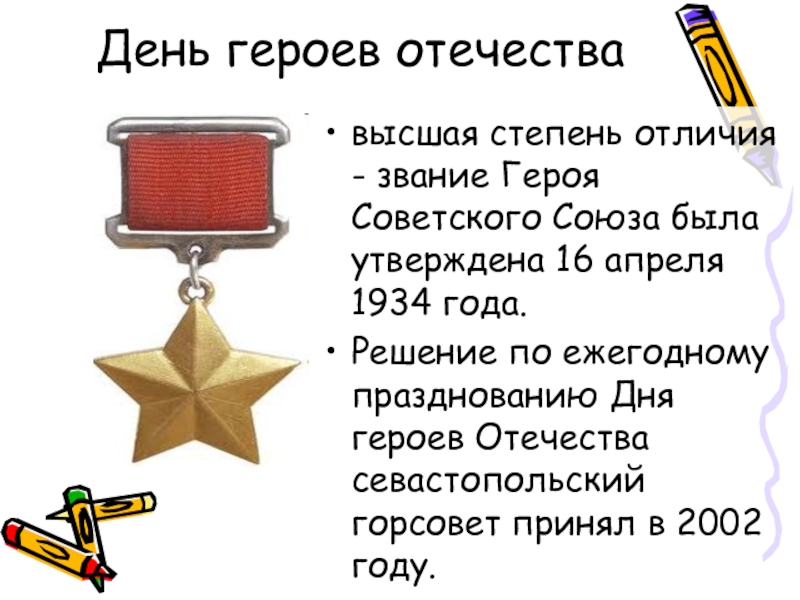 День героев отечества

• высшая степень отличия - звание Героя Советского Союза была утверждена 16 апреля 1934 года.

• Решение по ежегодному празднованию Дня героев Отечества севастопольский горсовет принял в 2002 году.